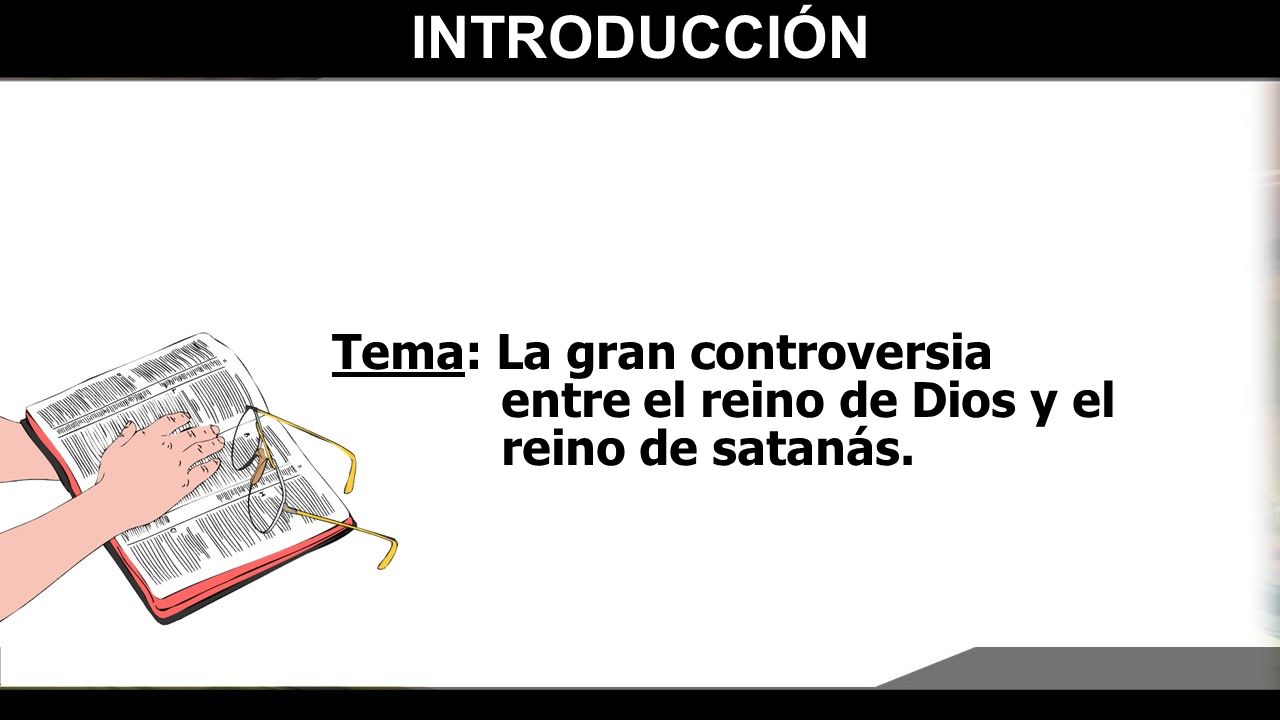 INTRODUCCIÓN

Tema: La gran controversia entre el reino de Dios y el reino de satanás.